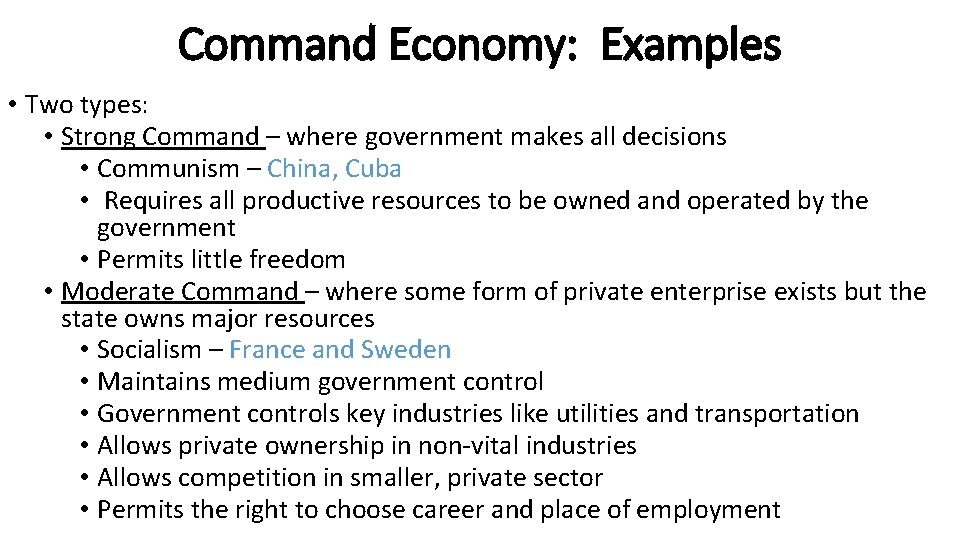 Command Economy: Examples

• Two types:
• Strong Command – where government makes all decisions
• Communism – China, Cuba
• Requires all productive resources to be owned and operated by the government
• Permits little freedom
• Moderate Command – where some form of private enterprise exists but the state owns major resources
• Socialism – France and Sweden
• Maintains medium government control
• Government controls key industries like utilities and transportation
• Allows private ownership in non-vital industries
• Allows competition in smaller, private sector
• Permits the right to choose career and place of employment